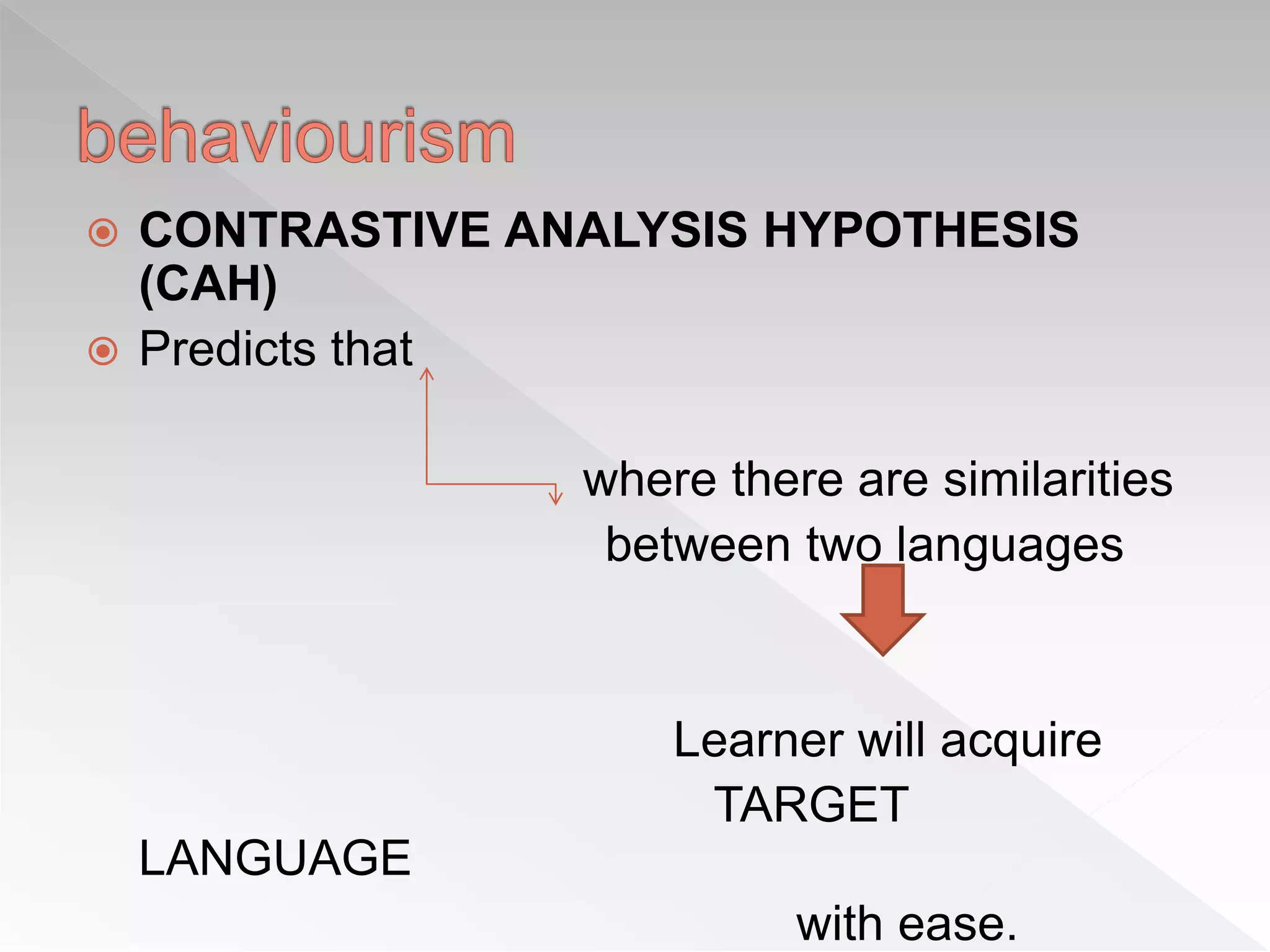 behaviourism

• CONTRASTIVE ANALYSIS HYPOTHESIS (CAH)
• Predicts that

where there are similarities between two languages

Learner will acquire TARGET

LANGUAGE

with ease.